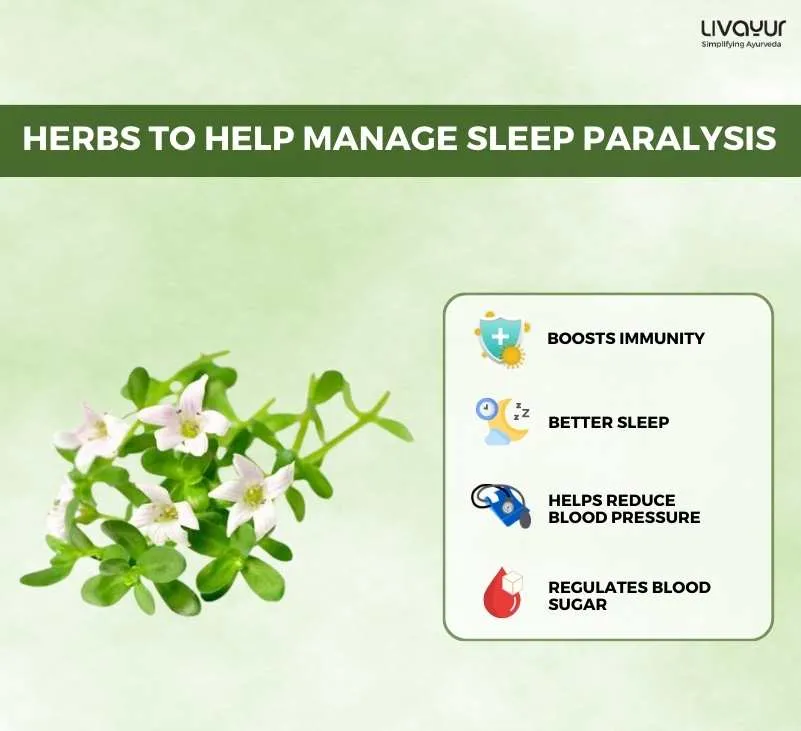 LIVAYUR
Simplifying Ayurveda

HERBS TO HELP MANAGE SLEEP PARALYSIS

BOOSTS IMMUNITY

BETTER SLEEP

HELPS REDUCE BLOOD PRESSURE

REGULATES BLOOD SUGAR